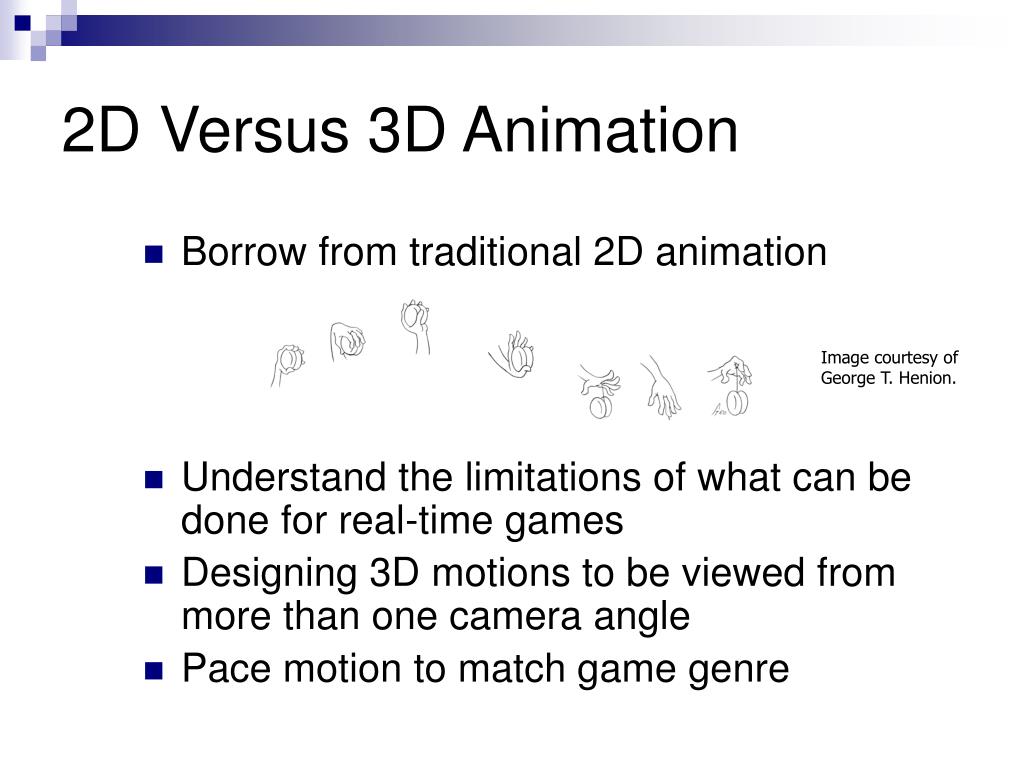 2D Versus 3D Animation

Borrow from traditional 2D animation

Image courtesy of George T. Henion.

Understand the limitations of what can be done for real-time games

Designing 3D motions to be viewed from more than one camera angle

Pace motion to match game genre